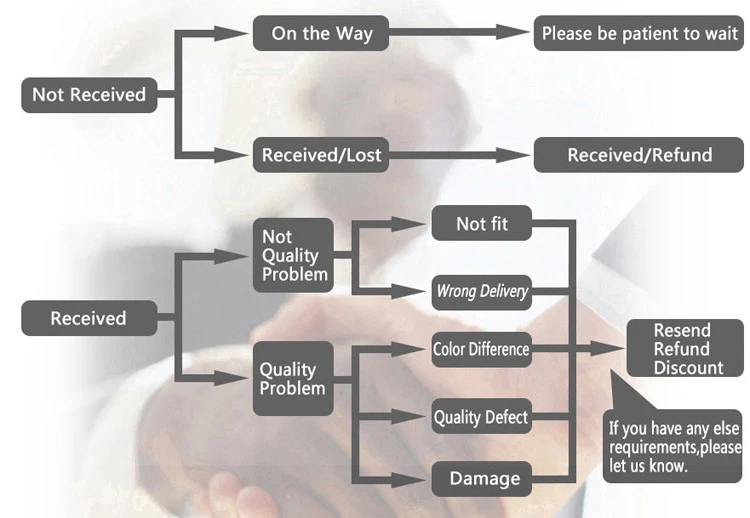 Not Received

On the Way

Please be patient to wait

Received/Lost

Received/Refund

Received

Not Quality Problem

Not fit

Wrong Delivery

Quality Problem

Color Difference

Quality Defect

Damage

Resend
Refund
Discount

If you have any else requirements,please let us know.